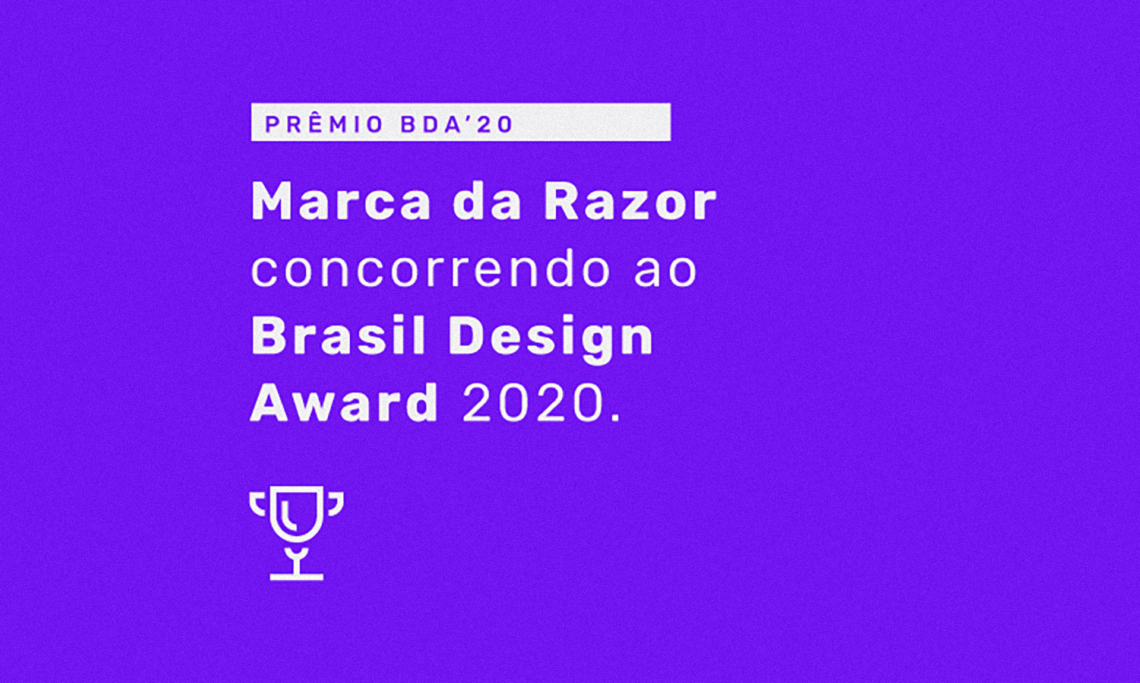 PRÊMIO BDA'20

Marca da Razor concorrendo ao Brasil Design Award 2020.